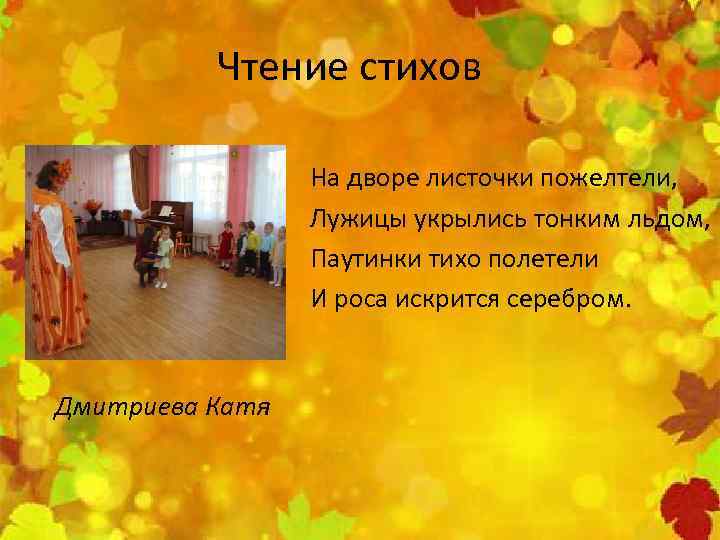 Чтение стихов

На дворе листочки пожелтели,
Лужицы укрылись тонким льдом,
Паутинки тихо полетели
И роса искрится серебром.

Дмитриева Катя